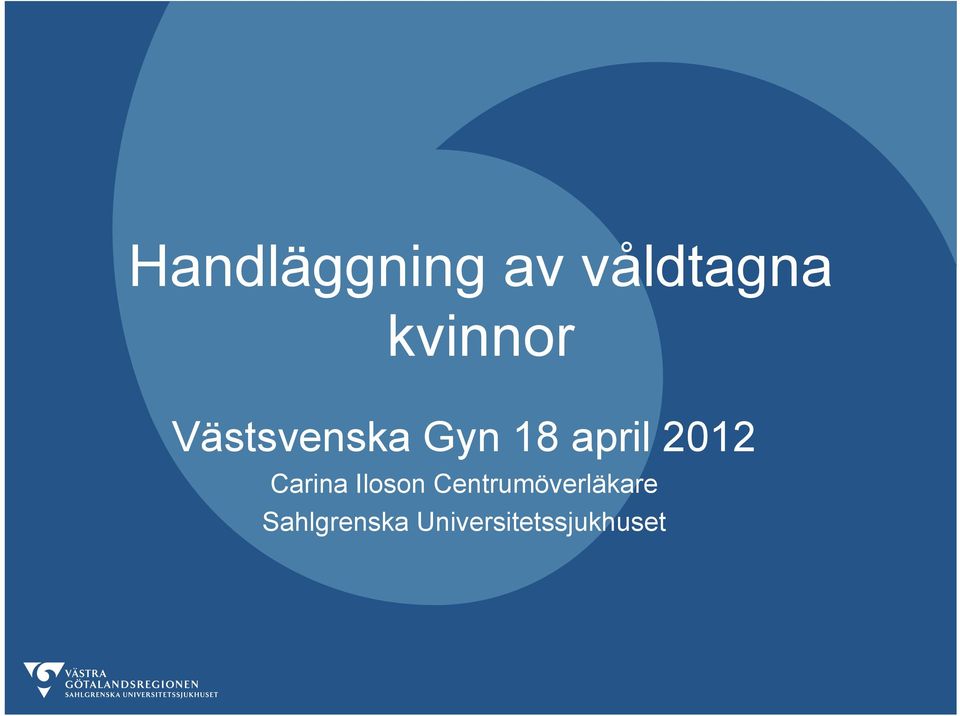 Handläggning av våldtagna kvinnor

Västsvenska Gyn 18 april 2012

Carina Iloson Centrumöverläkare

Sahlgrenska Universitetssjukhuset

VÄSTRA GÖTALANDSREGIONEN
SAHLGRENSKA UNIVERSITETSSJUKHUSET